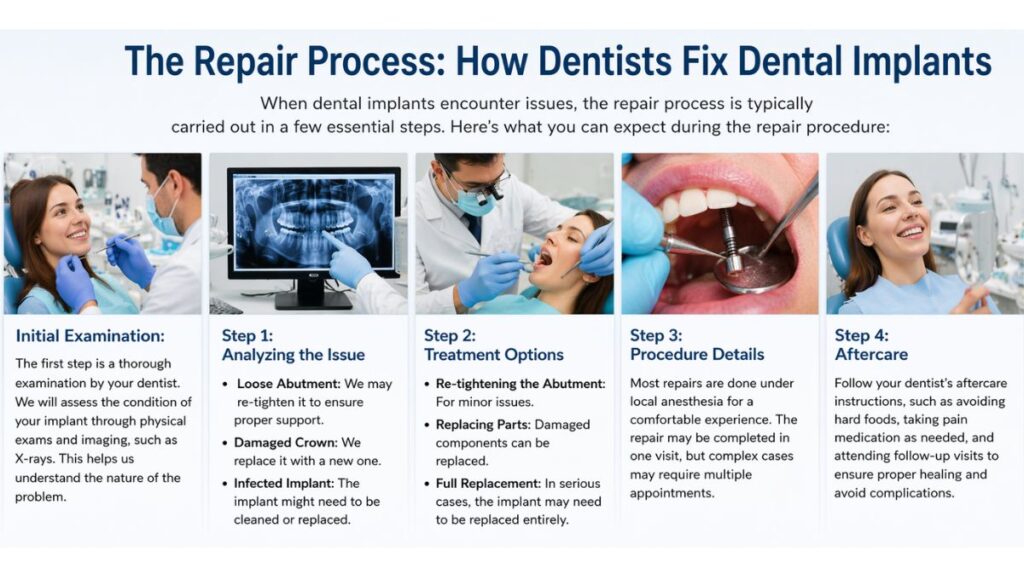 The Repair Process: How Dentists Fix Dental Implants

When dental implants encounter issues, the repair process is typically carried out in a few essential steps. Here's what you can expect during the repair procedure:

Initial Examination:

The first step is a thorough examination by your dentist. We will assess the condition of your implant through physical exams and imaging, such as X-rays. This helps us understand the nature of the problem.

Step 1: Analyzing the Issue

• Loose Abutment: We may re-tighten it to ensure proper support.
• Damaged Crown: We replace it with a new one.
• Infected Implant: The implant might need to be cleaned or replaced.

Step 2: Treatment Options

• Re-tightening the Abutment: For minor issues.
• Replacing Parts: Damaged components can be replaced.
• Full Replacement: In serious cases, the implant may need to be replaced entirely.

Step 3: Procedure Details

Most repairs are done under local anesthesia for a comfortable experience. The repair may be completed in one visit, but complex cases may require multiple appointments.

Step 4: Aftercare

Follow your dentist's aftercare instructions, such as avoiding hard foods, taking pain medication as needed, and attending follow-up visits to ensure proper healing and avoid complications.